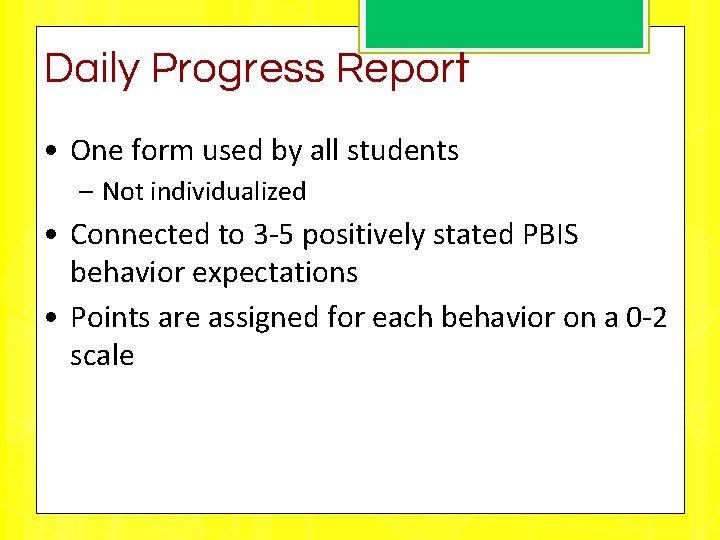 Daily Progress Report

• One form used by all students
– Not individualized

• Connected to 3-5 positively stated PBIS behavior expectations

• Points are assigned for each behavior on a 0-2 scale